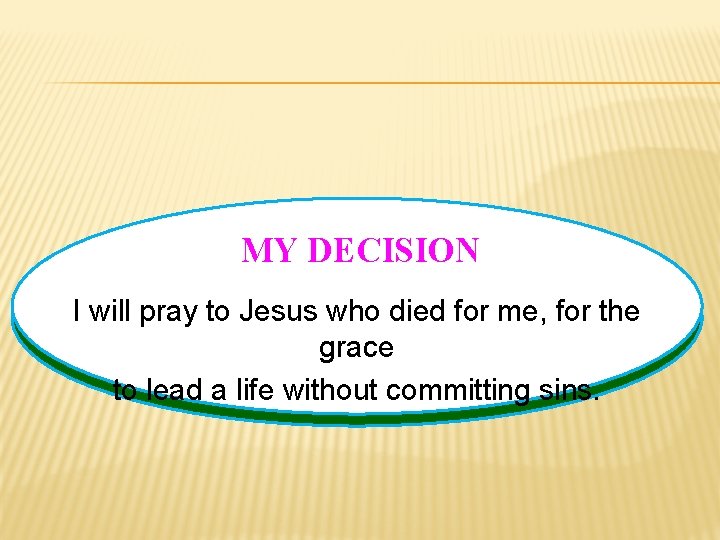 MY DECISION

I will pray to Jesus who died for me, for the grace
to lead a life without committing sins.